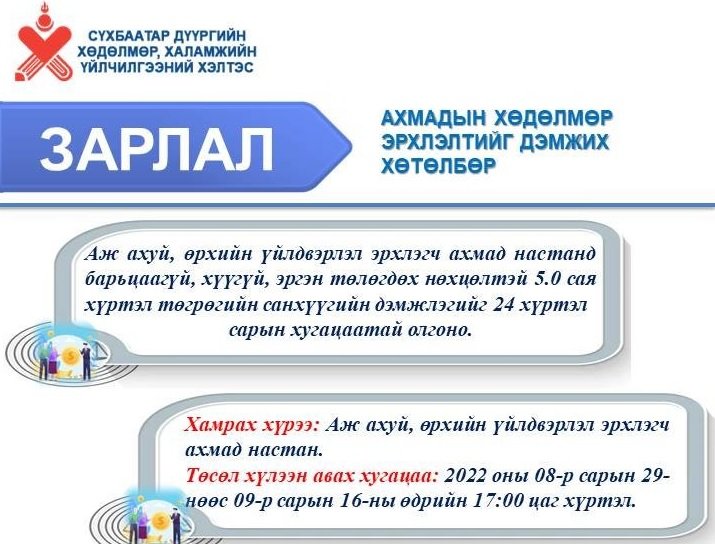 СҮХБААТАР ДҮҮРГИЙН ХӨДӨЛМӨР, ХАЛАМЖИЙН ҮЙЛЧИЛГЭЭНИЙ ХЭЛТЭС

ЗАРЛАЛ

АХМАДЫН ХӨДӨЛМӨР ЭРХЛЭЛТИЙГ ДЭМЖИХ ХӨТӨЛБӨР

Аж ахуй, өрхийн үйлдвэрлэл эрхлэгч ахмад настанд барьцаагүй, хүүгүй, эргэн төлөгдөх нөхцөлтэй 5.0 сая хүртэл төгрөгийн санхүүгийн дэмжлэгийг 24 хүртэл сарын хугацаатай олгоно.

Хамрах хүрээ: Аж ахуй, өрхийн үйлдвэрлэл эрхлэгч ахмад настан.
Төсөл хүлээн авах хугацаа: 2022 оны 08-р сарын 29-нөөс 09-р сарын 16-ны өдрийн 17:00 цаг хүртэл.